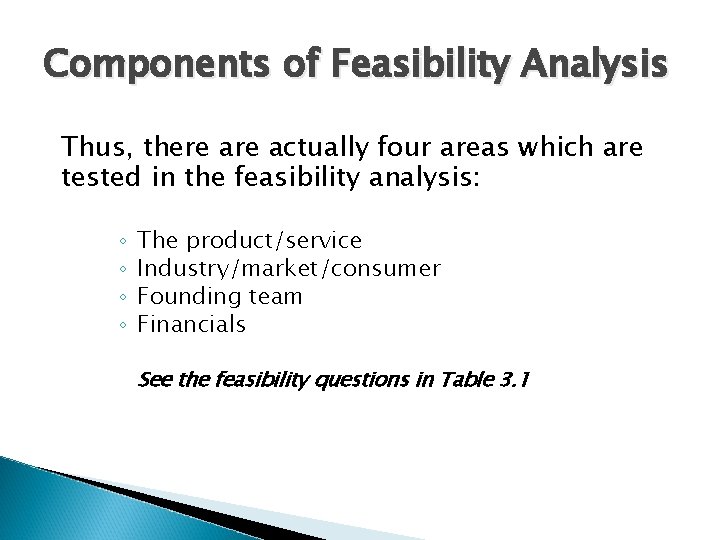 Components of Feasibility Analysis

Thus, there are actually four areas which are tested in the feasibility analysis:

◦ The product/service
◦ Industry/market/consumer
◦ Founding team
◦ Financials

See the feasibility questions in Table 3.1